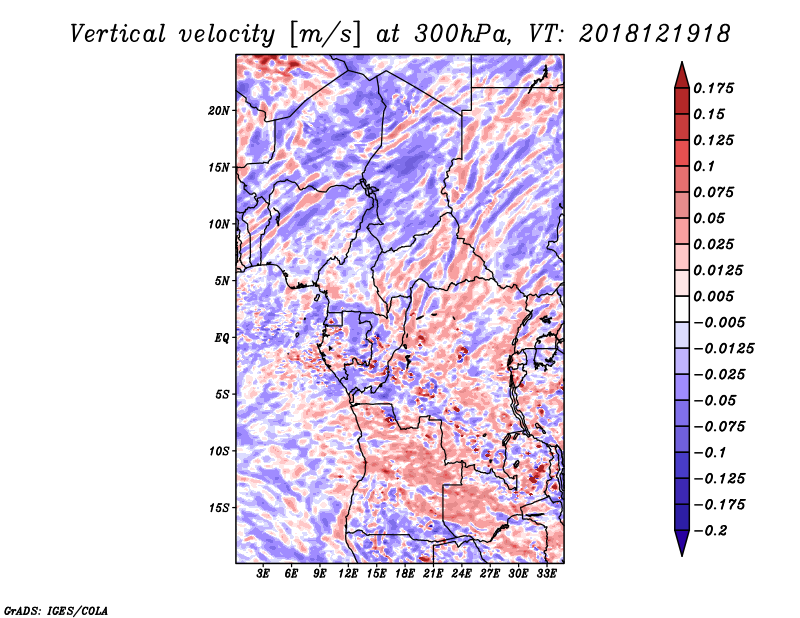 Vertical velocity [m/s] at 300hPa, VT: 2018121918

20N
15N
10N
5N
EQ
5S
10S
15S

3E 6E 9E 12E 15E 18E 21E 24E 27E 30E 33E

0.175
0.15
0.125
0.1
0.075
0.05
0.025
0.0125
0.005
−0.005
−0.0125
−0.025
−0.05
−0.075
−0.1
−0.125
−0.175
−0.2

GrADS: IGES/COLA